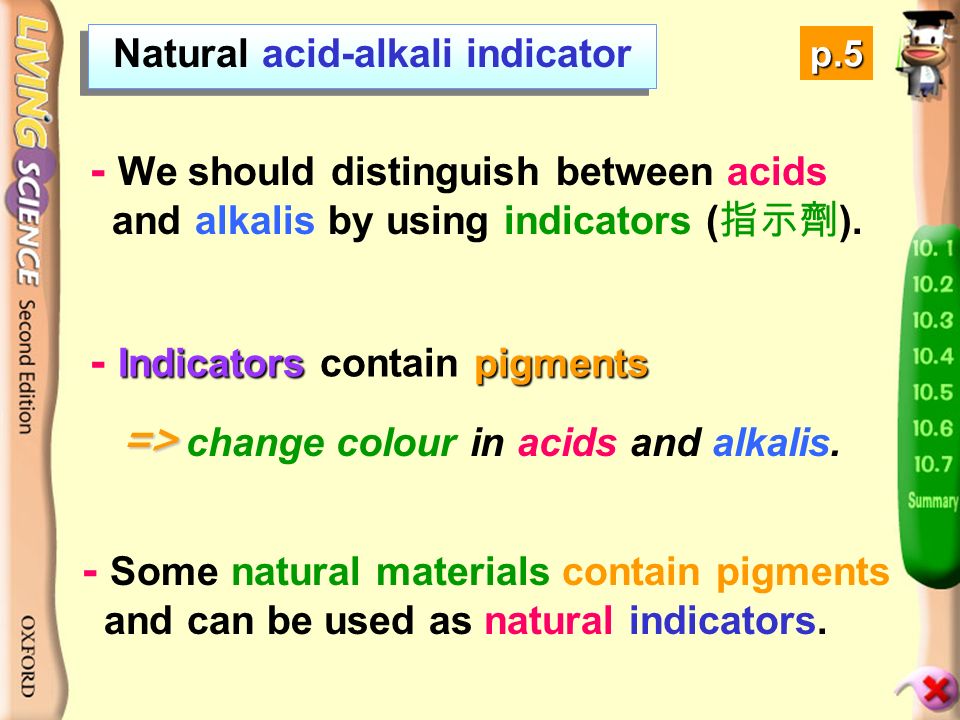 LIVING SCIENCE Second Edition

OXFORD

Natural acid-alkali indicator

p.5

- We should distinguish between acids and alkalis by using indicators (指示劑).

- Indicators contain pigments

=> change colour in acids and alkalis.

- Some natural materials contain pigments and can be used as natural indicators.

10.1
10.2
10.3
10.4
10.5
10.6
10.7
Summary